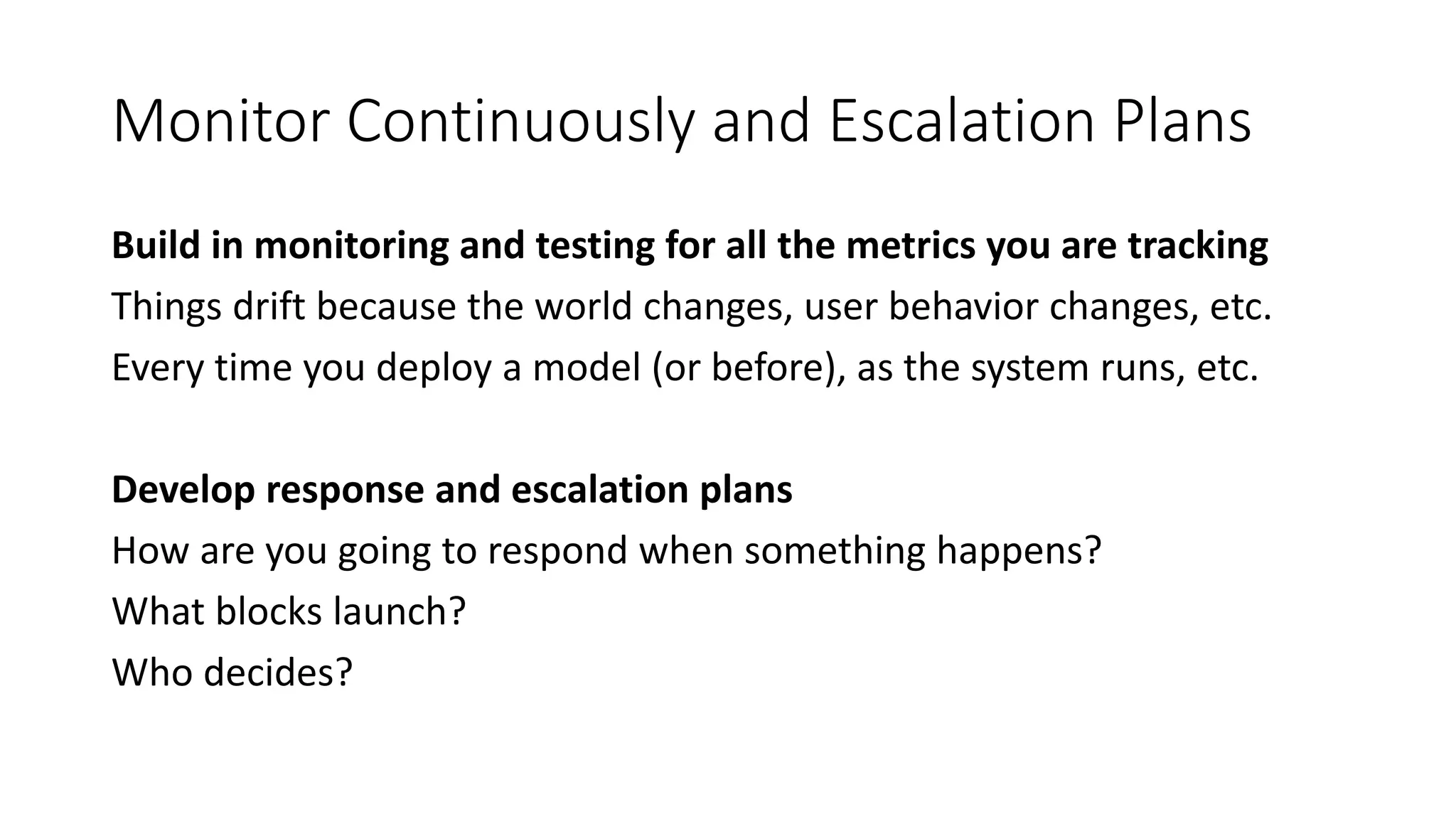 Monitor Continuously and Escalation Plans

Build in monitoring and testing for all the metrics you are tracking
Things drift because the world changes, user behavior changes, etc.
Every time you deploy a model (or before), as the system runs, etc.

Develop response and escalation plans
How are you going to respond when something happens?
What blocks launch?
Who decides?